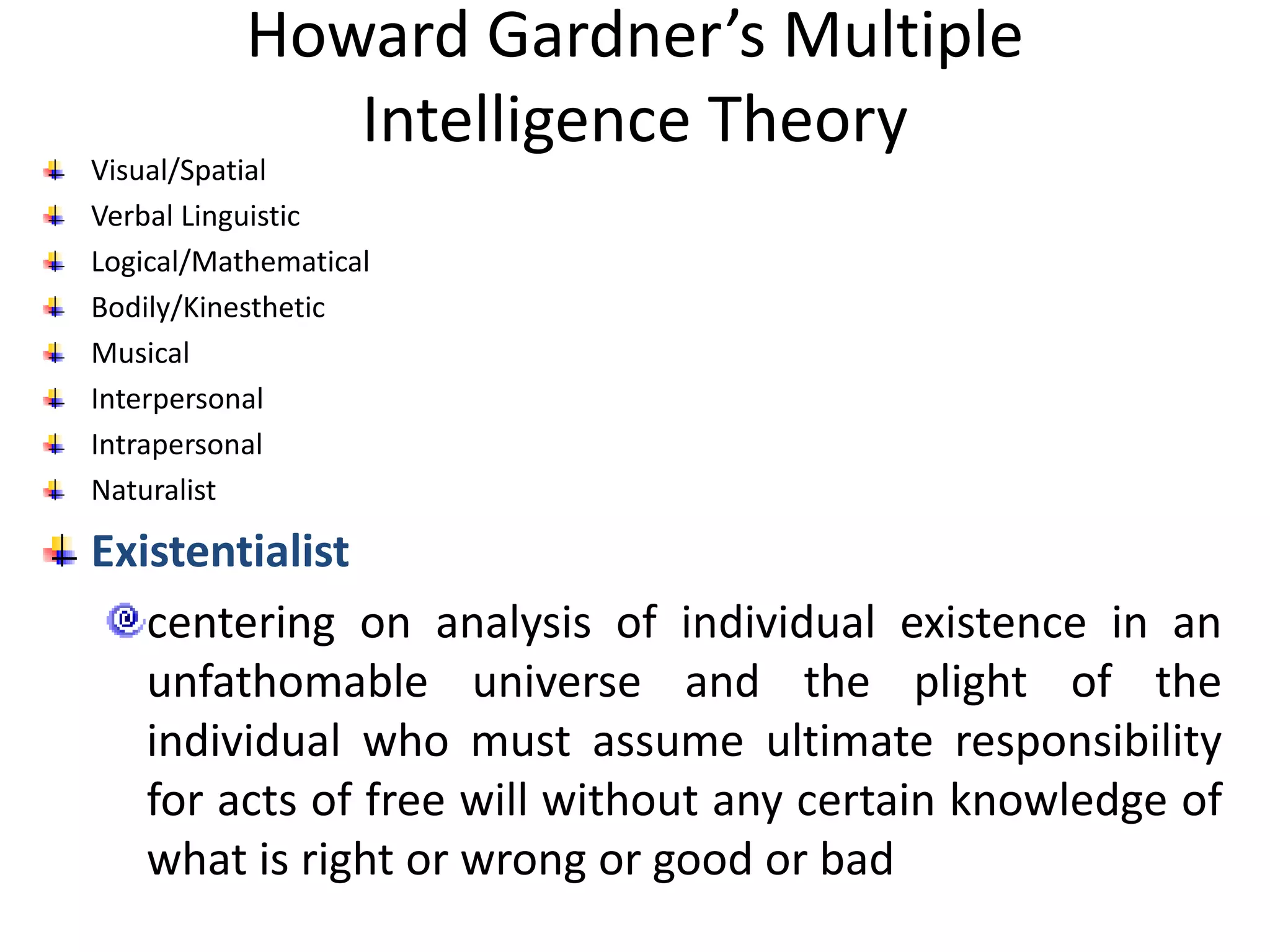 Howard Gardner’s Multiple Intelligence Theory

Visual/Spatial
Verbal Linguistic
Logical/Mathematical
Bodily/Kinesthetic
Musical
Interpersonal
Intrapersonal
Naturalist
Existentialist

centering on analysis of individual existence in an unfathomable universe and the plight of the individual who must assume ultimate responsibility for acts of free will without any certain knowledge of what is right or wrong or good or bad